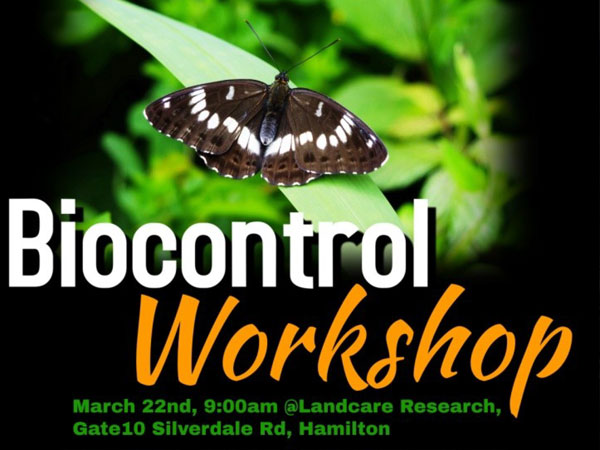 Biocontrol Workshop

March 22nd, 9:00am @Landcare Research, Gate10 Silverdale Rd, Hamilton